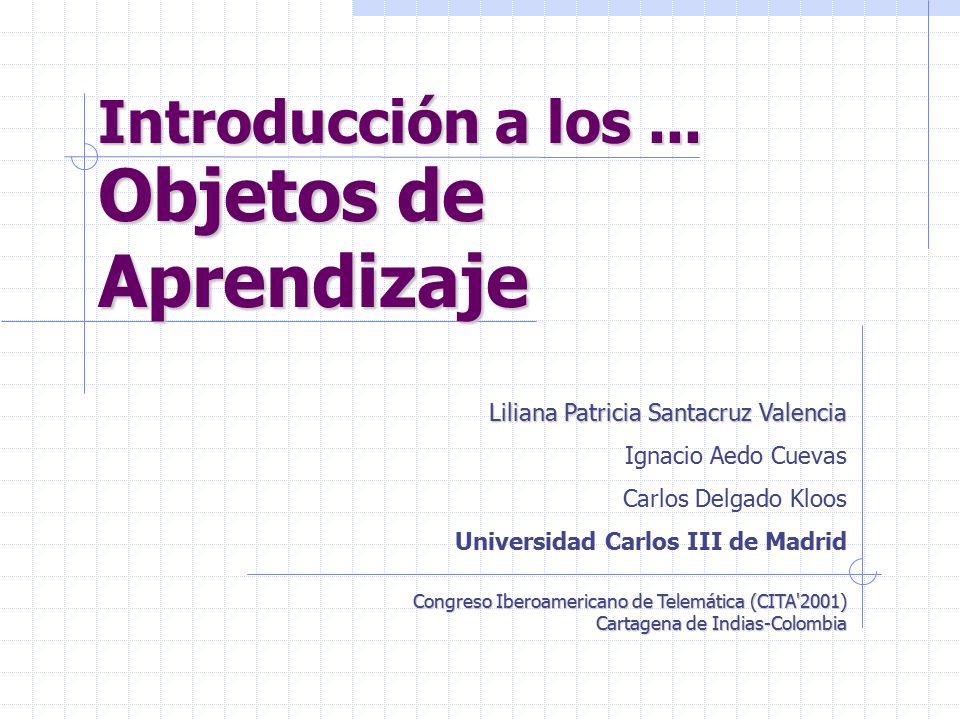 Introducción a los ...
Objetos de Aprendizaje

Liliana Patricia Santacruz Valencia

Ignacio Aedo Cuevas

Carlos Delgado Kloos

Universidad Carlos III de Madrid

Congreso Iberoamericano de Telemática (CITA'2001)
Cartagena de Indias-Colombia